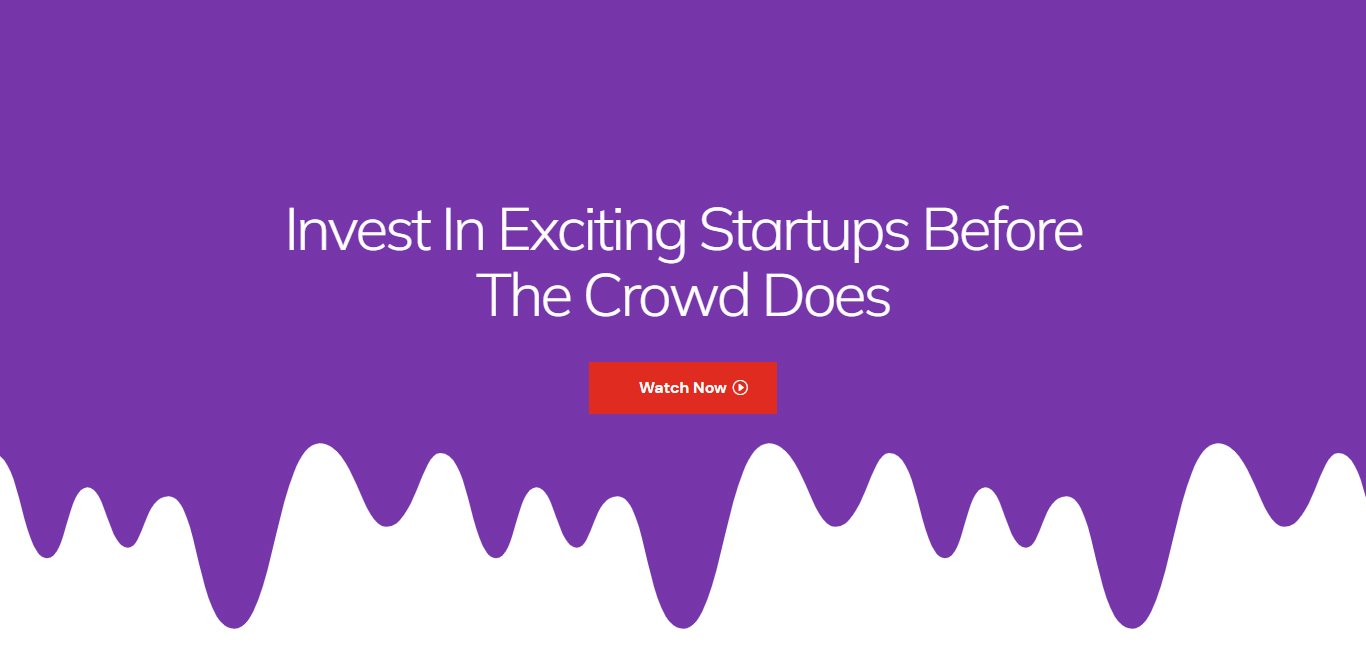 Invest In Exciting Startups Before The Crowd Does

Watch Now